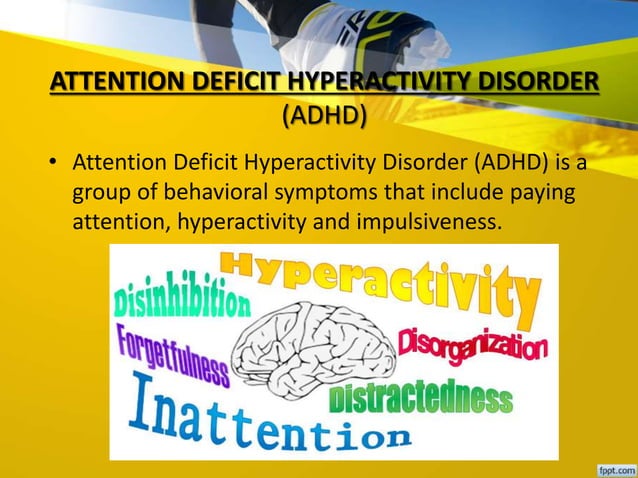 ATTENTION DEFICIT HYPERACTIVITY DISORDER (ADHD)

• Attention Deficit Hyperactivity Disorder (ADHD) is a group of behavioral symptoms that include paying attention, hyperactivity and impulsiveness.

Hyperactivity
Disinhibition
Forgetfulness
Disorganization
Distractedness
Inattention

fppt.com